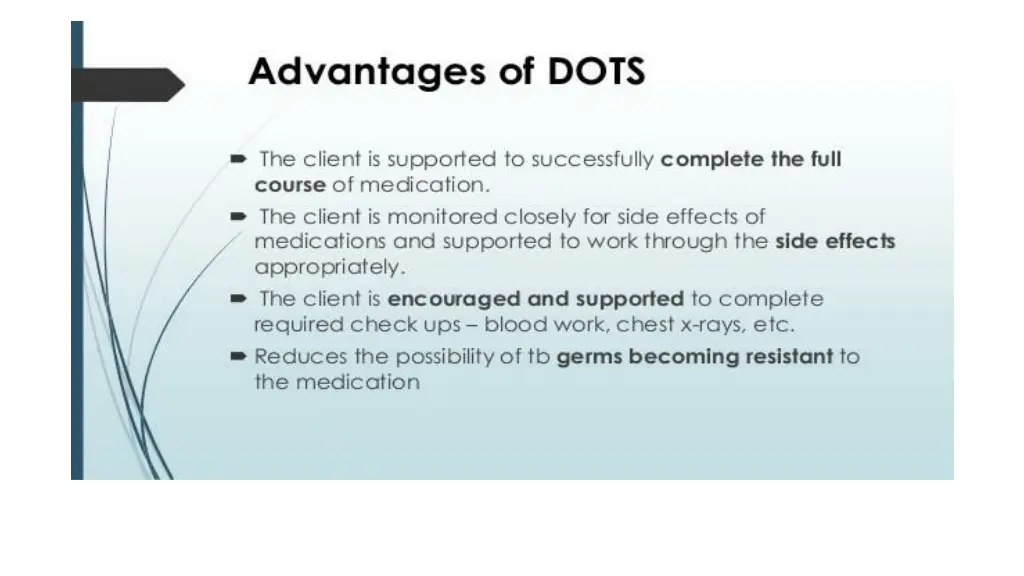 Advantages of DOTS

➨ The client is supported to successfully complete the full course of medication.

➨ The client is monitored closely for side effects of medications and supported to work through the side effects appropriately.

➨ The client is encouraged and supported to complete required check ups – blood work, chest x-rays, etc.

➨ Reduces the possibility of tb germs becoming resistant to the medication